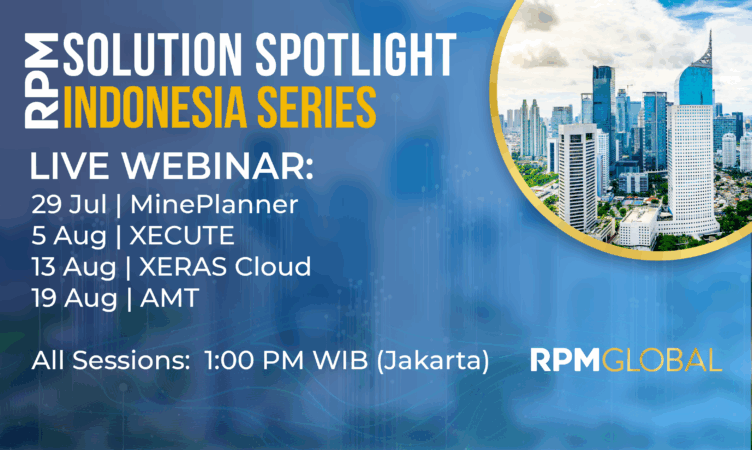 RPM SOLUTION SPOTLIGHT
INDONESIA SERIES

LIVE WEBINAR:
29 Jul | MinePlanner
5 Aug | XECUTE
13 Aug | XERAS Cloud
19 Aug | AMT

All Sessions: 1:00 PM WIB (Jakarta)

RPMGLOBAL